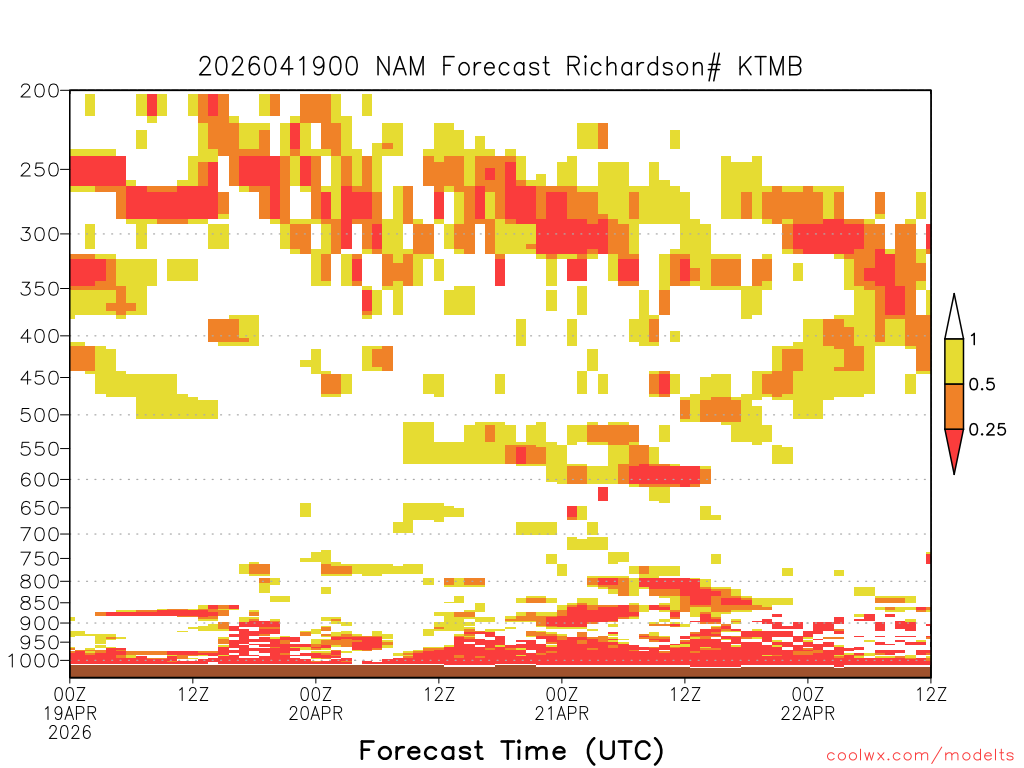 2026041900 NAM Forecast Richardson# KTMB

200
250
300
350
400
450
500
550
600
650
700
750
800
850
900
950
1000

1
0.5
0.25

00Z
19APR
2026
12Z
00Z
20APR
12Z
00Z
21APR
12Z
00Z
22APR
12Z

Forecast Time (UTC)

coolwx.com/modelts